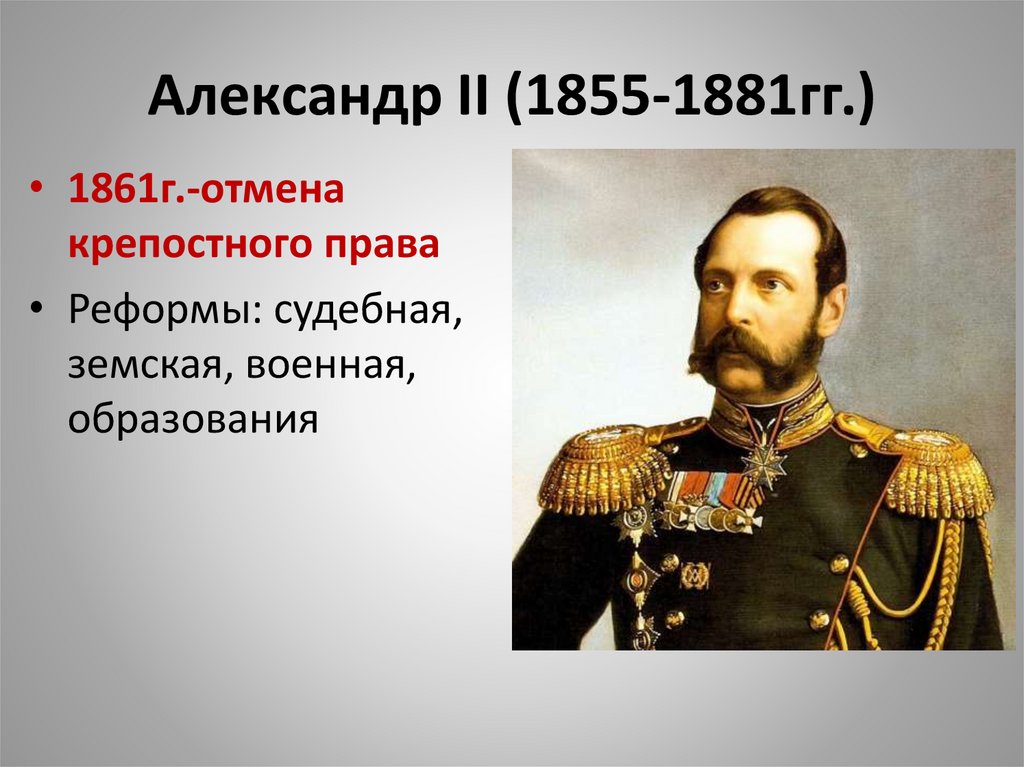 Александр II (1855-1881гг.)

• 1861г.-отмена крепостного права

• Реформы: судебная, земская, военная, образования